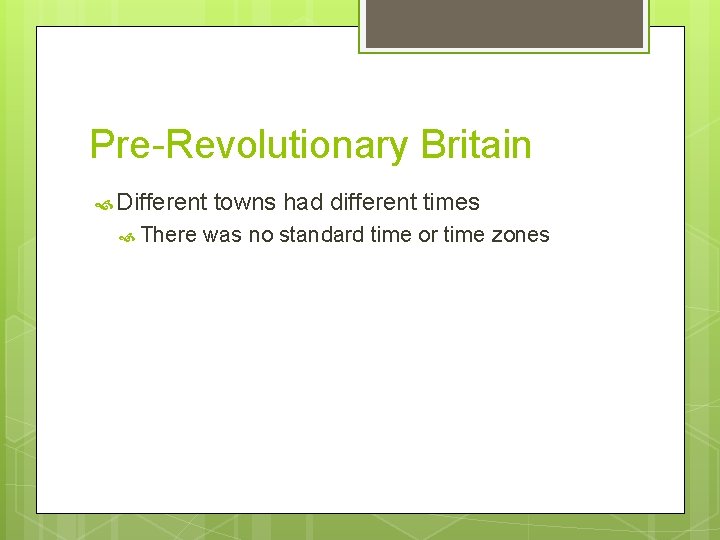 Pre-Revolutionary Britain

Different towns had different times

There was no standard time or time zones